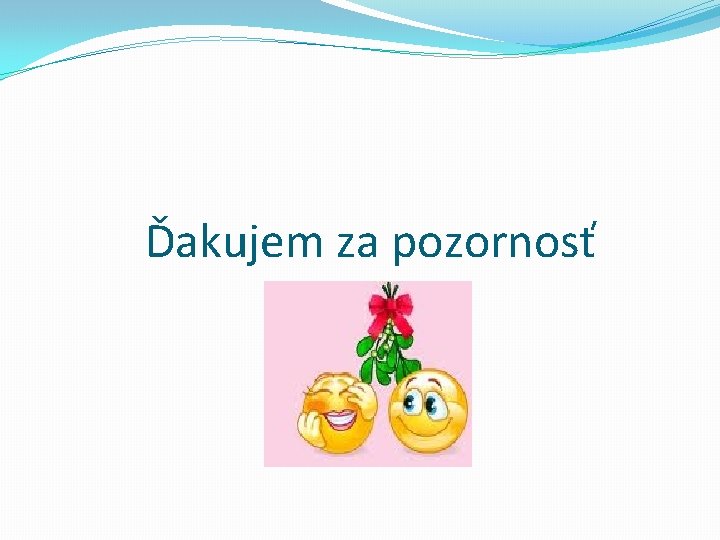 Ďakujem za pozornosť